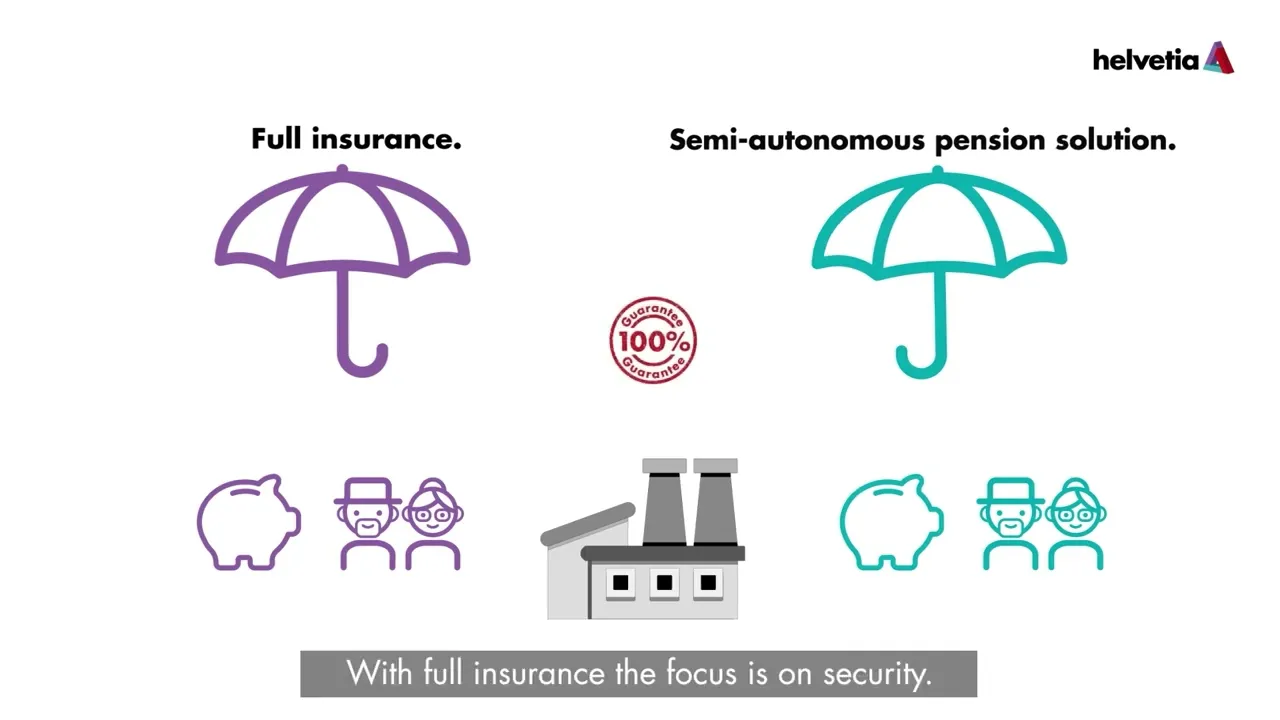 helvetia

Full insurance.

Semi-autonomous pension solution.

Guarantee
100%
Guarantee

With full insurance the focus is on security.